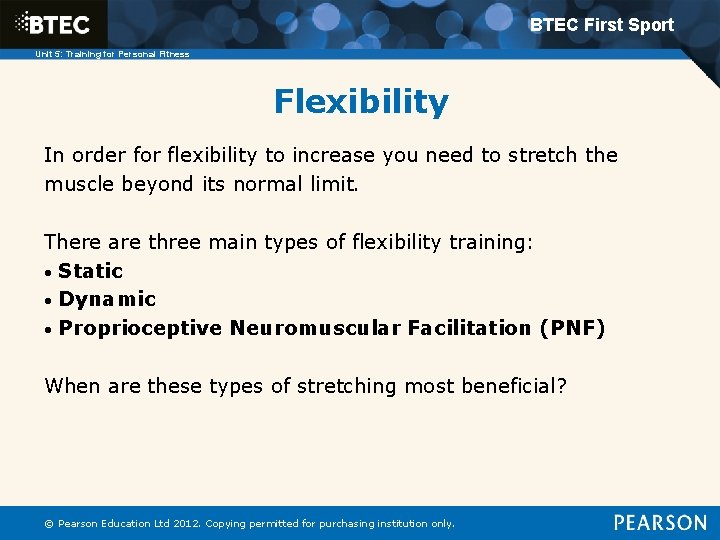 BTEC

BTEC First Sport

Unit 5: Training for Personal Fitness

Flexibility

In order for flexibility to increase you need to stretch the muscle beyond its normal limit.

There are three main types of flexibility training:
• Static
• Dynamic
• Proprioceptive Neuromuscular Facilitation (PNF)

When are these types of stretching most beneficial?

© Pearson Education Ltd 2012. Copying permitted for purchasing institution only.

PEARSON